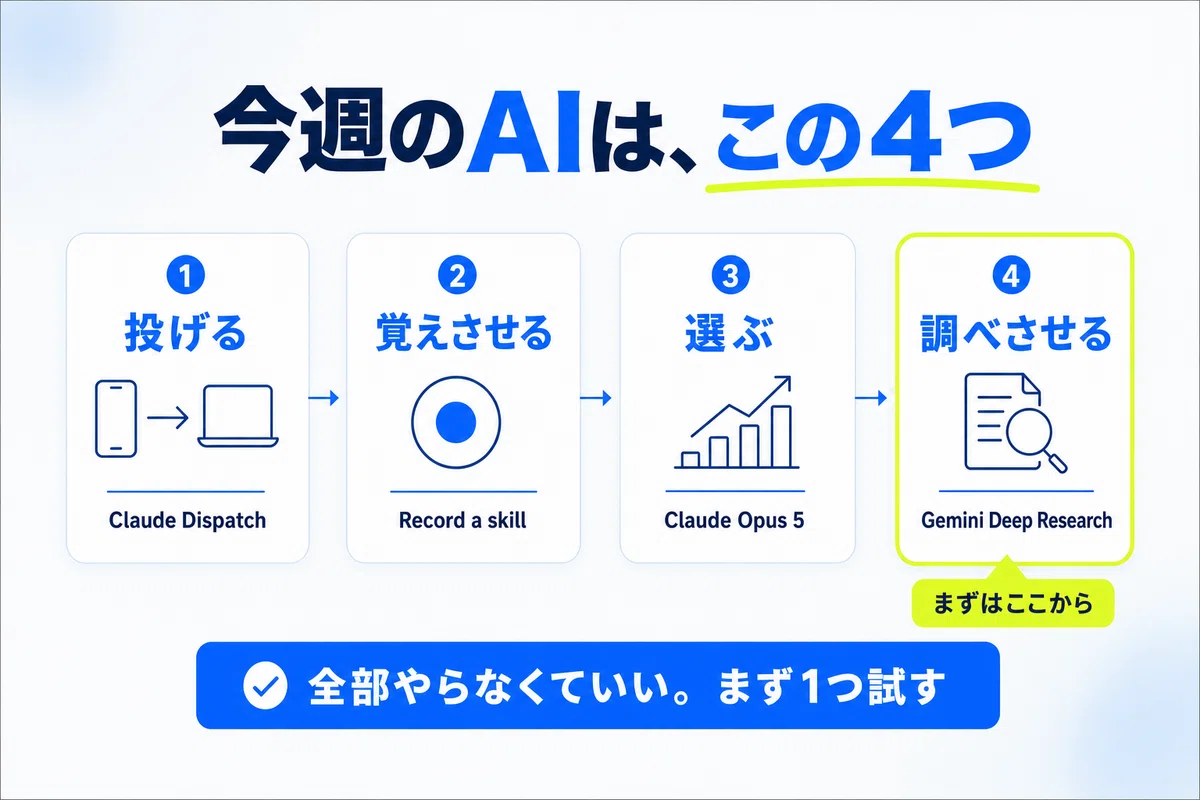 今週のAIは、この4つ

1
投げる
Claude Dispatch

2
覚えさせる
Record a skill

3
選ぶ
Claude Opus 5

4
調べさせる
Gemini Deep Research

まずはここから

全部やらなくていい。まず1つ試す